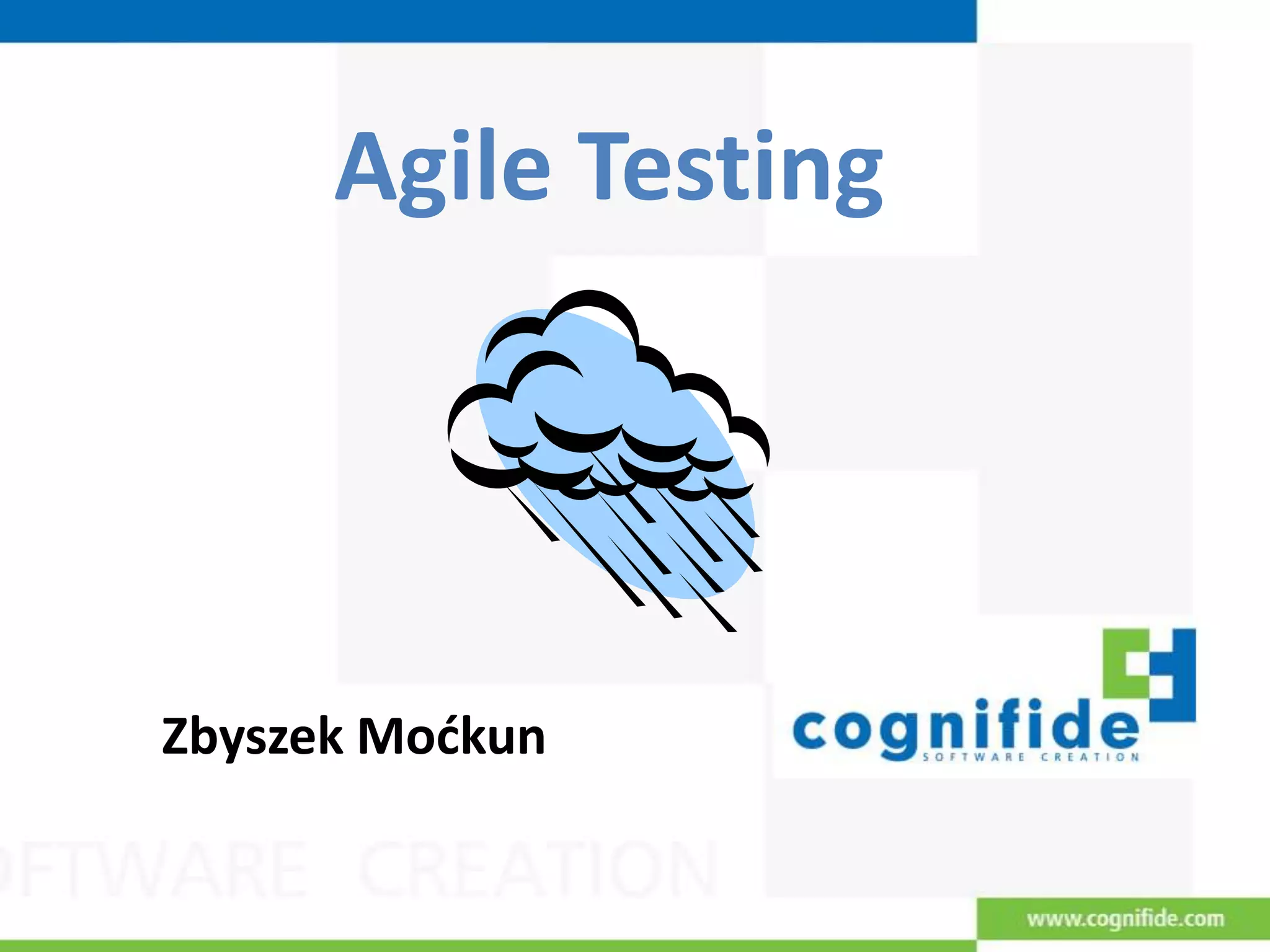 Agile Testing

Zbyszek Moćkun

cognifide
SOFTWARE CREATION

FTWARE CREATION

www.cognifide.com